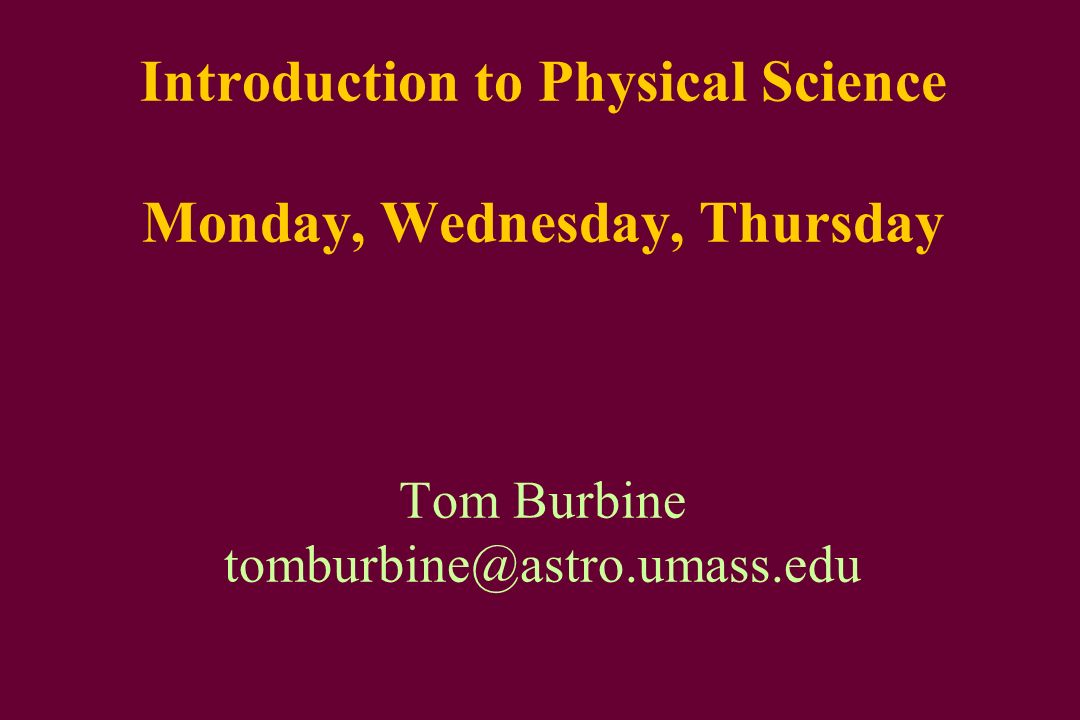 Introduction to Physical Science

Monday, Wednesday, Thursday

Tom Burbine
tomburbine@astro.umass.edu